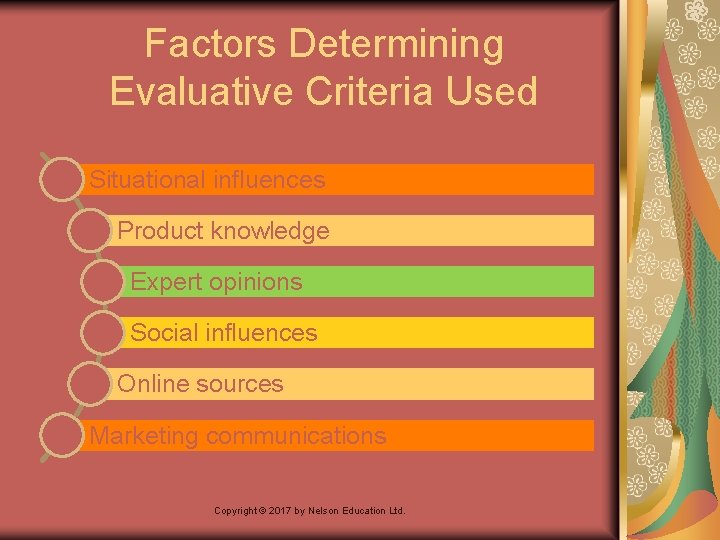 Factors Determining Evaluative Criteria Used

Situational influences

Product knowledge

Expert opinions

Social influences

Online sources

Marketing communications

Copyright © 2017 by Nelson Education Ltd.